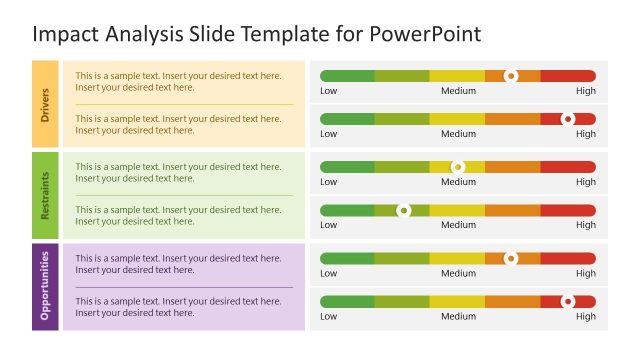 Impact Analysis Slide Template for PowerPoint

Drivers

This is a sample text. Insert your desired text here. Insert your desired text here.

Low Medium High

This is a sample text. Insert your desired text here. Insert your desired text here.

Low Medium High

Restraints

This is a sample text. Insert your desired text here. Insert your desired text here.

Low Medium High

This is a sample text. Insert your desired text here. Insert your desired text here.

Low Medium High

Opportunities

This is a sample text. Insert your desired text here. Insert your desired text here.

Low Medium High

This is a sample text. Insert your desired text here. Insert your desired text here.

Low Medium High